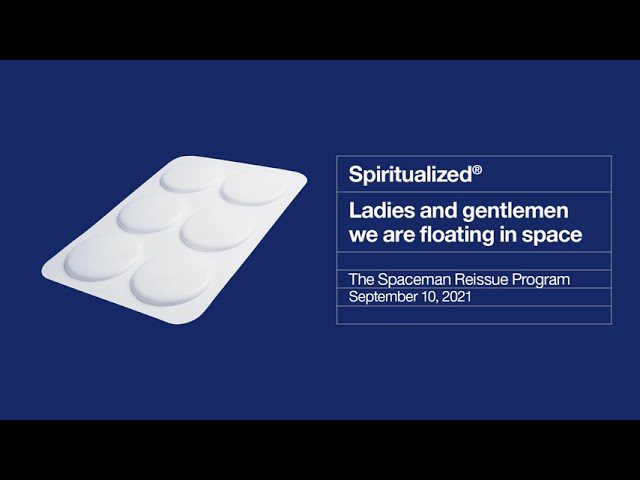 Spiritualized®

Ladies and gentlemen we are floating in space

The Spaceman Reissue Program

September 10, 2021